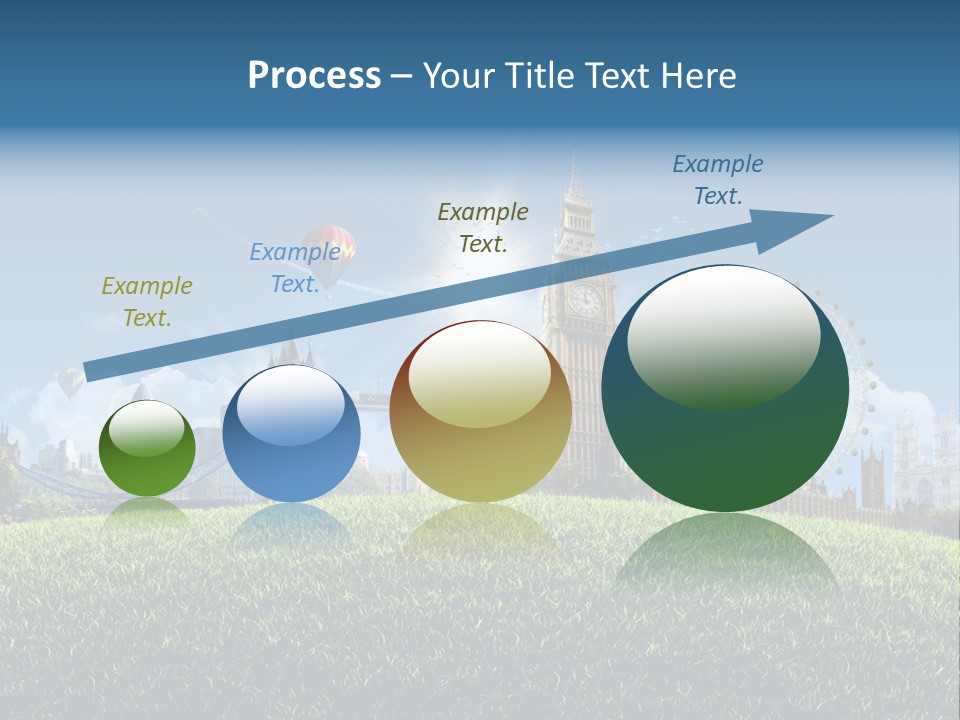 Process – Your Title Text Here

Example Text.

Example Text.

Example Text.

Example Text.